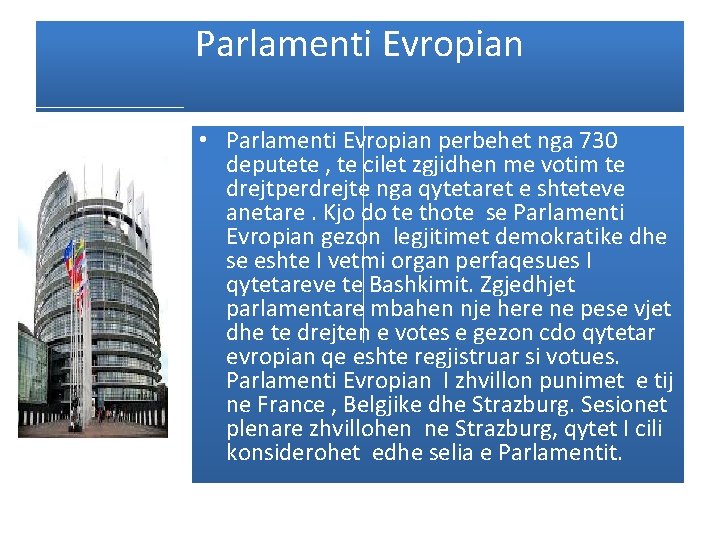 Parlamenti Evropian

• Parlamenti Evropian perbehet nga 730 deputete , te cilet zgjidhen me votim te drejtperdrejte nga qytetaret e shteteve anetare . Kjo do te thote se Parlamenti Evropian gezon legjitimet demokratike dhe se eshte I vetmi organ perfaqesues I qytetareve te Bashkimit. Zgjedhjet parlamentare mbahen nje here ne pese vjet dhe te drejten e votes e gezon cdo qytetar evropian qe eshte regjistruar si votues. Parlamenti Evropian I zhvillon punimet e tij ne France , Belgjike dhe Strazburg. Sesionet plenare zhvillohen ne Strazburg, qytet I cili konsiderohet edhe selia e Parlamentit.